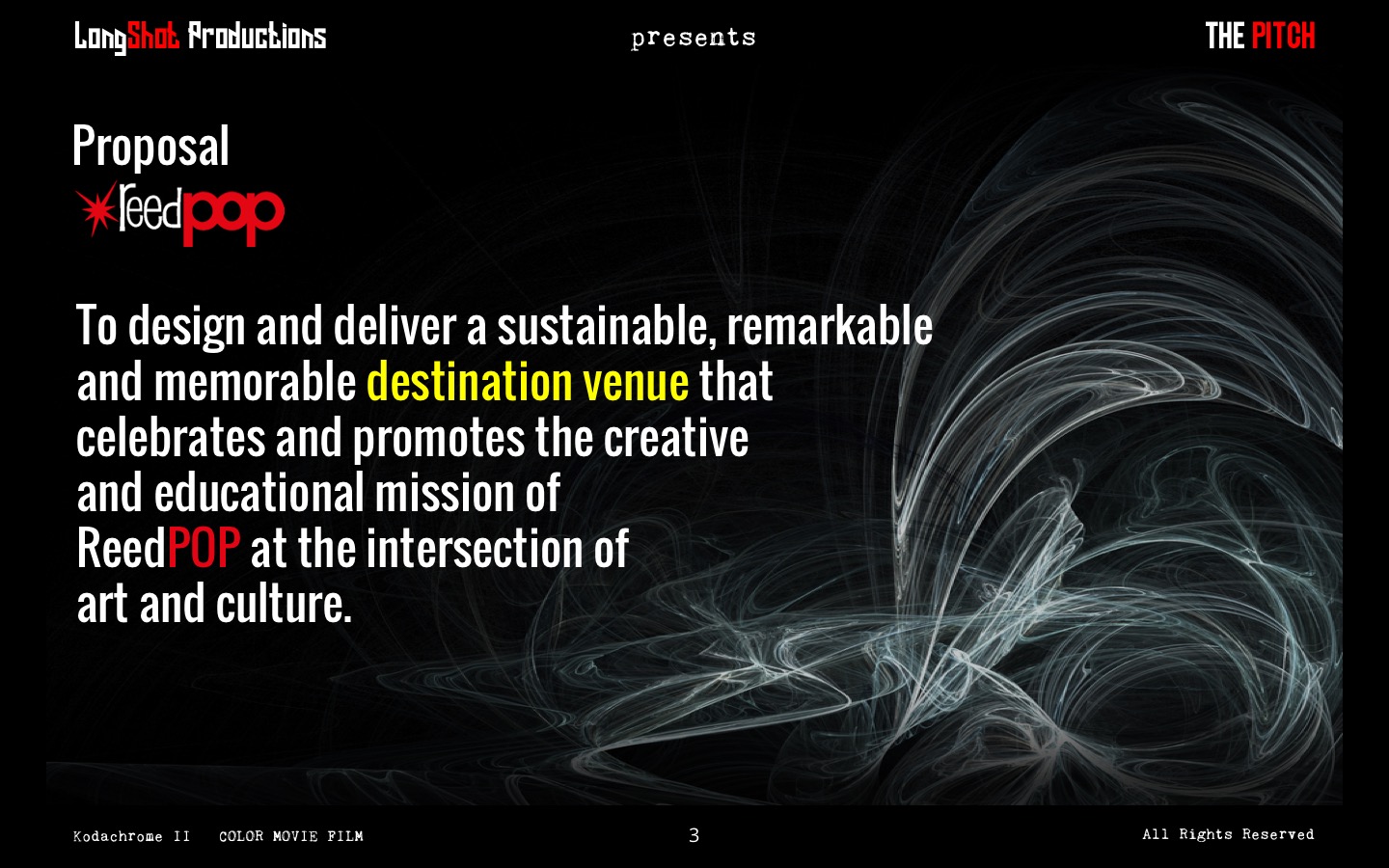 LongShot Productions presents THE PITCH

Proposal
reedpop

To design and deliver a sustainable, remarkable and memorable destination venue that celebrates and promotes the creative and educational mission of ReedPOP at the intersection of art and culture.

Kodachrome II COLOR MOVIE FILM 3 All Rights Reserved